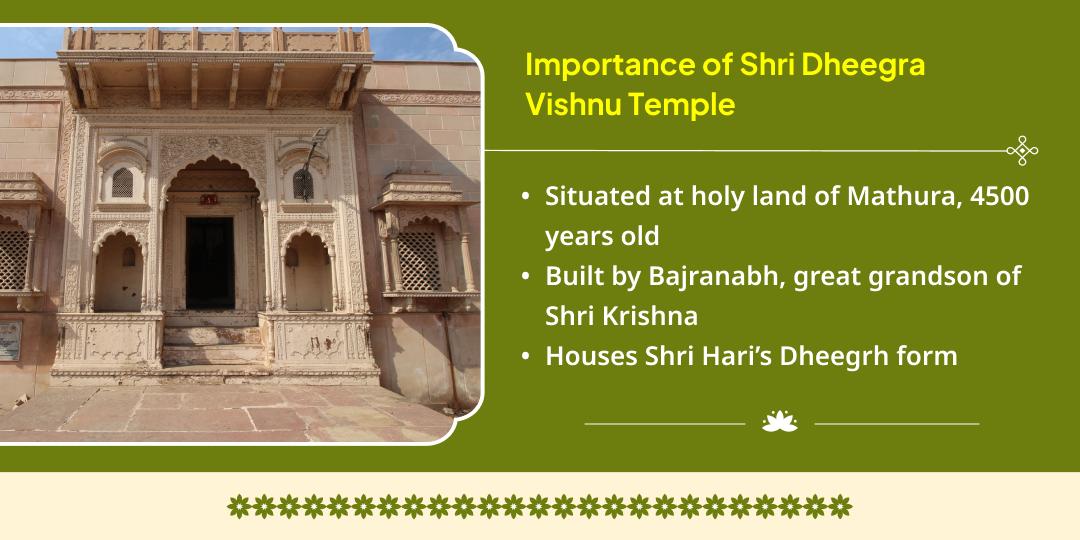 Importance of Shri Dheegra Vishnu Temple

• Situated at holy land of Mathura, 4500 years old
• Built by Bajranabh, great grandson of Shri Krishna
• Houses Shri Hari's Dheegrh form